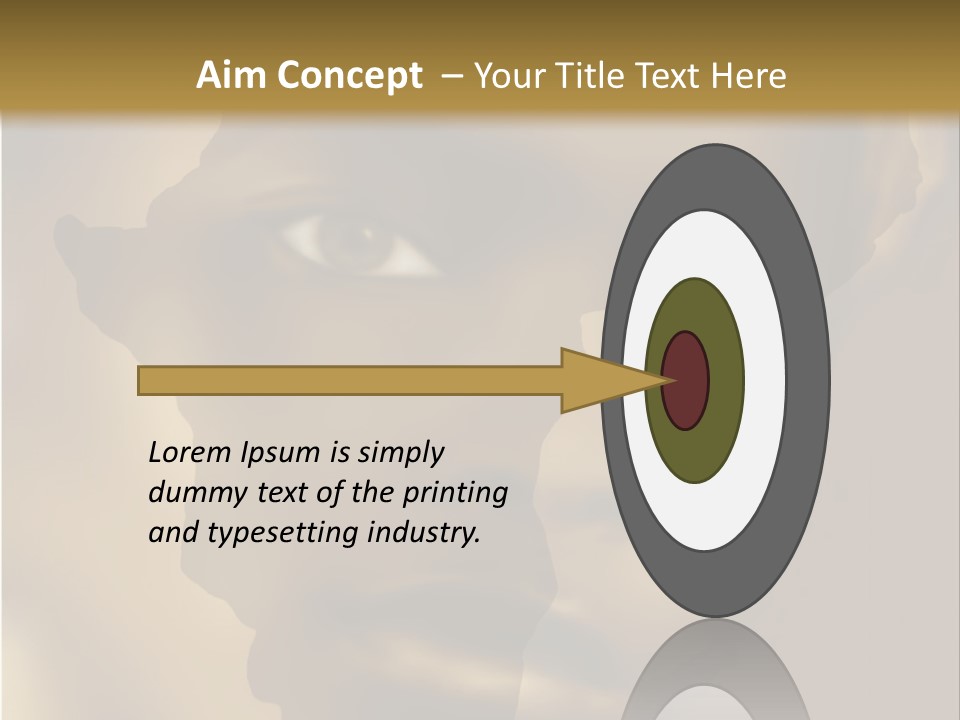 Aim Concept – Your Title Text Here

Lorem Ipsum is simply dummy text of the printing and typesetting industry.